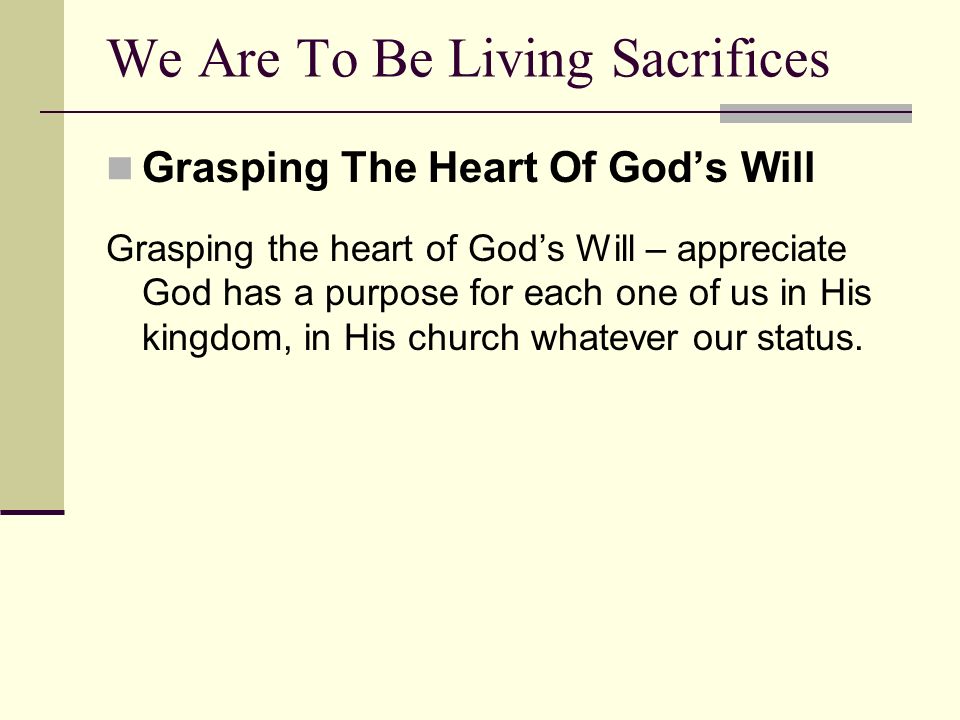 We Are To Be Living Sacrifices

Grasping The Heart Of God’s Will

Grasping the heart of God’s Will – appreciate God has a purpose for each one of us in His kingdom, in His church whatever our status.